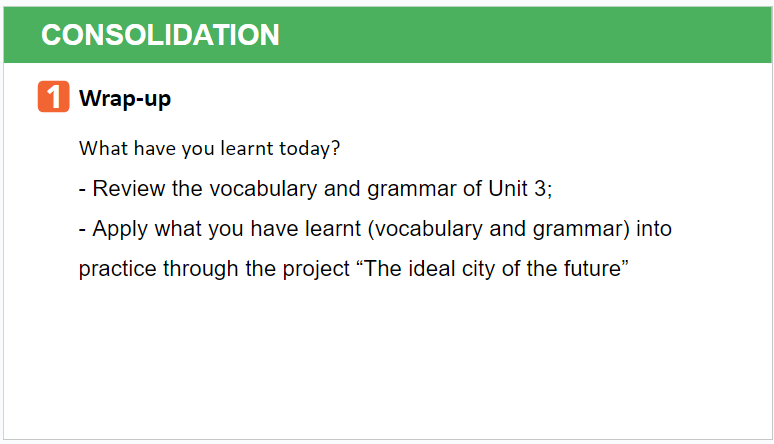 CONSOLIDATION

1 Wrap-up

What have you learnt today?

- Review the vocabulary and grammar of Unit 3;

- Apply what you have learnt (vocabulary and grammar) into practice through the project “The ideal city of the future”